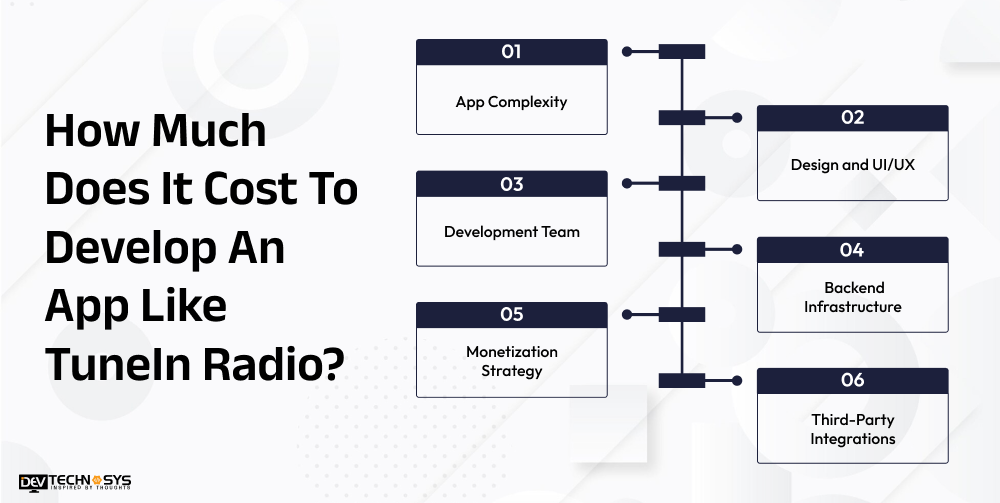 How Much Does It Cost To Develop An App Like TuneIn Radio?

01
App Complexity

02
Design and UI/UX

03
Development Team

04
Backend Infrastructure

05
Monetization Strategy

06
Third-Party Integrations

DEV TECHNOSYS
INSPIRED BY THOUGHTS